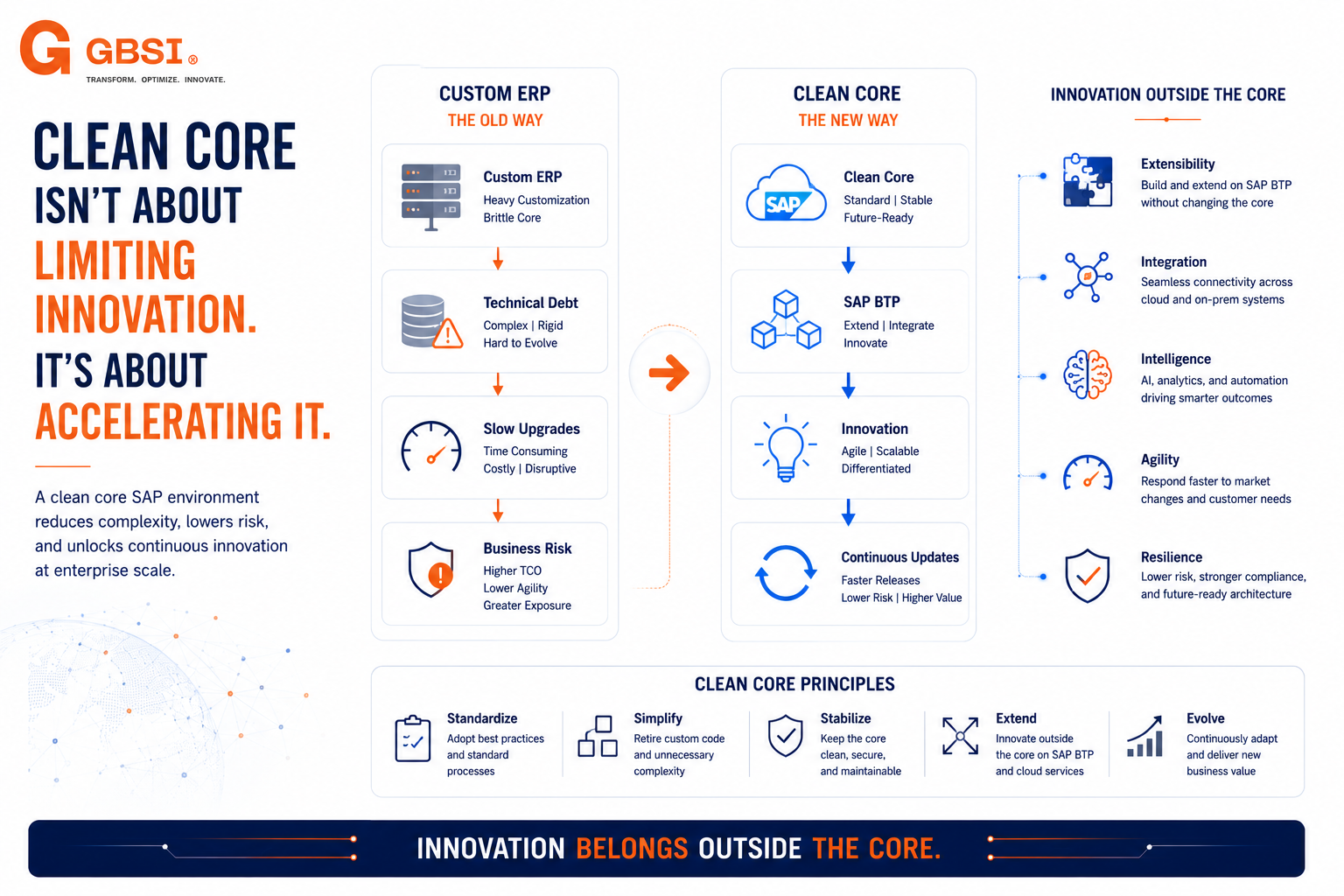 GBSI®
TRANSFORM. OPTIMIZE. INNOVATE.

CLEAN CORE ISN'T ABOUT LIMITING INNOVATION. IT'S ABOUT ACCELERATING IT.

A clean core SAP environment reduces complexity, lowers risk, and unlocks continuous innovation at enterprise scale.

CUSTOM ERP
THE OLD WAY

Custom ERP
Heavy Customization
Brittle Core

Technical Debt
Complex | Rigid
Hard to Evolve

Slow Upgrades
Time Consuming
Costly | Disruptive

Business Risk
Higher TCO
Lower Agility
Greater Exposure

CLEAN CORE
THE NEW WAY

SAP

Clean Core
Standard | Stable
Future-Ready

SAP BTP
Extend | Integrate
Innovate

Innovation
Agile | Scalable
Differentiated

Continuous Updates
Faster Releases
Lower Risk | Higher Value

INNOVATION OUTSIDE THE CORE

Extensibility
Build and extend on SAP BTP without changing the core

Integration
Seamless connectivity across cloud and on-prem systems

Intelligence
AI, analytics, and automation driving smarter outcomes

Agility
Respond faster to market changes and customer needs

Resilience
Lower risk, stronger compliance, and future-ready architecture

CLEAN CORE PRINCIPLES

Standardize
Adopt best practices and standard processes

Simplify
Retire custom code and unnecessary complexity

Stabilize
Keep the core clean, secure, and maintainable

Extend
Innovate outside the core on SAP BTP and cloud services

Evolve
Continuously adapt and deliver new business value

INNOVATION BELONGS OUTSIDE THE CORE.